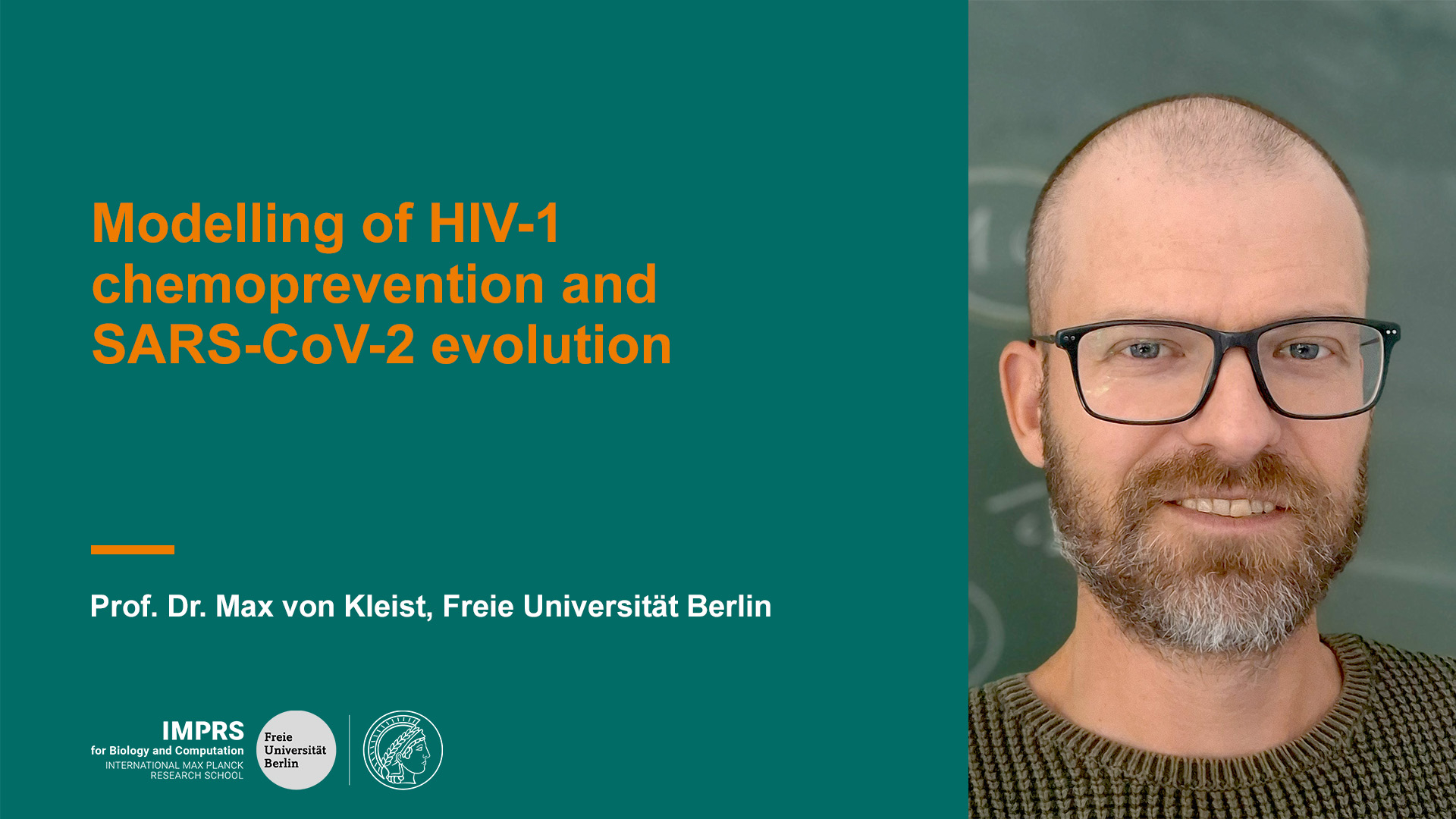 Modelling of HIV-1 chemoprevention and SARS-CoV-2 evolution

Prof. Dr. Max von Kleist, Freie Universität Berlin

IMPRS
for Biology and Computation
INTERNATIONAL MAX PLANCK RESEARCH SCHOOL

Freie Universität Berlin